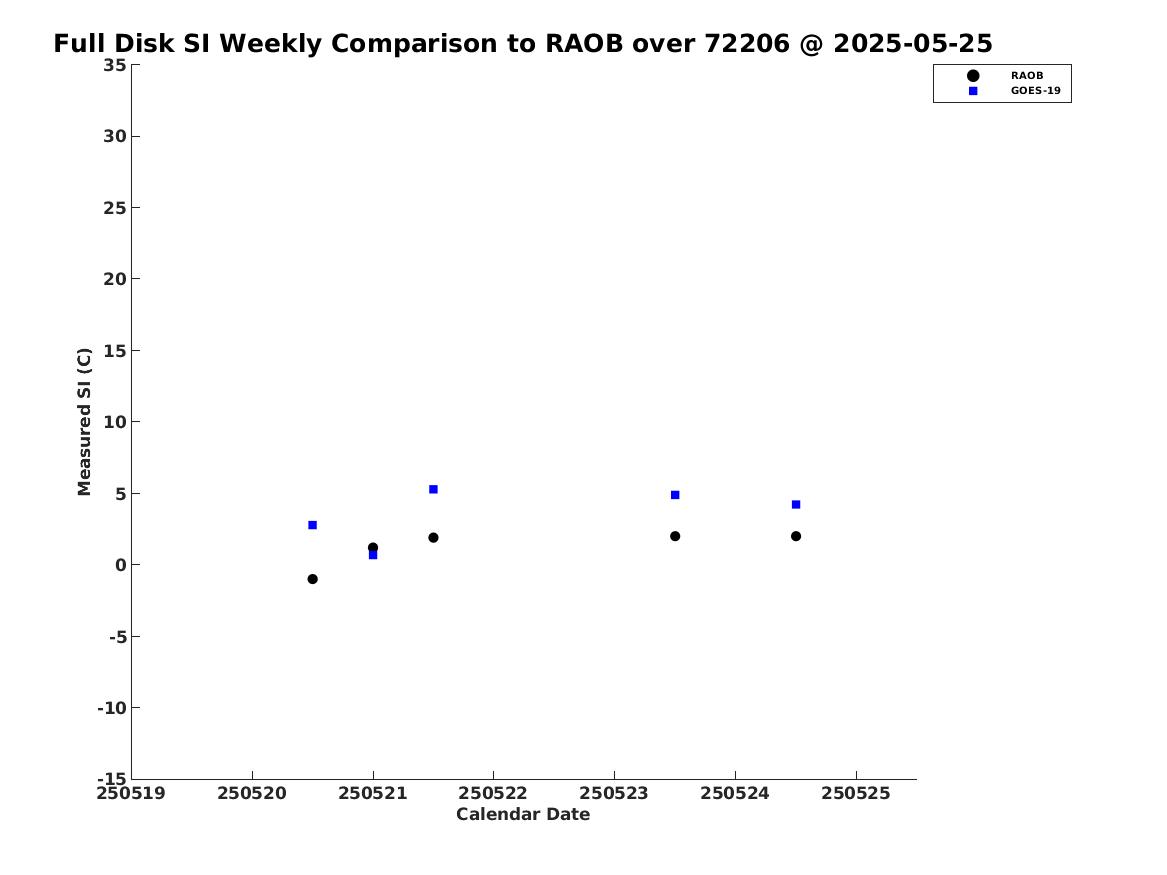 Full Disk SI Weekly Comparison to RAOB over 72206 @ 2025-05-25

RAOB
GOES-19

Measured SI (C)

35
30
25
20
15
10
5
0
-5
-10
-15

250519
250520
250521
250522
250523
250524
250525

Calendar Date